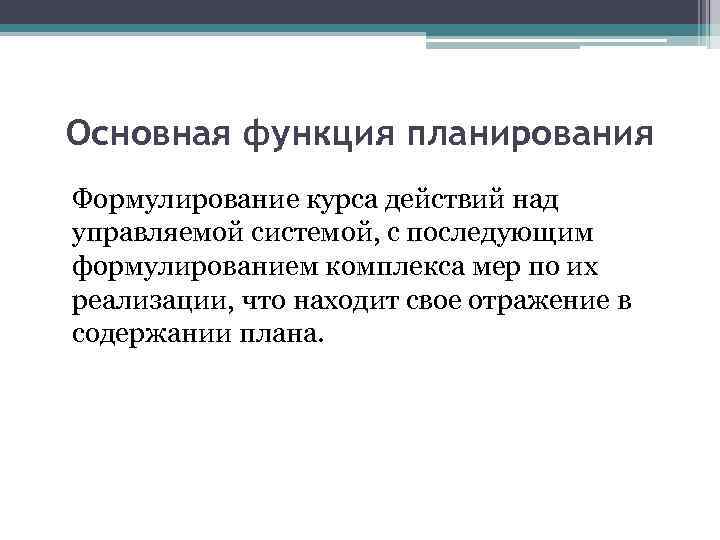 Основная функция планирования

Формулирование курса действий над управляемой системой, с последующим формулированием комплекса мер по их реализации, что находит свое отражение в содержании плана.